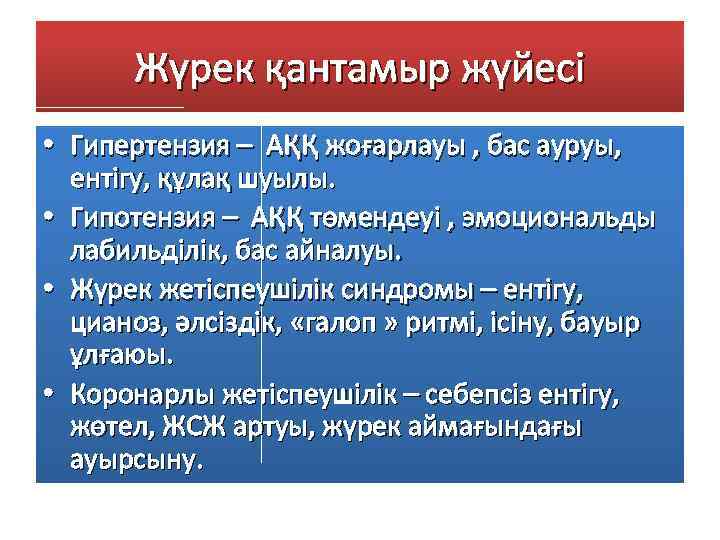 Жүрек қантамыр жүйесі

• Гипертензия – АҚҚ жоғарлауы , бас ауруы, ентігу, құлақ шуылы.

• Гипотензия – АҚҚ төмендеуі , эмоциональды лабильділік, бас айналуы.

• Жүрек жетіспеушілік синдромы – ентігу, цианоз, әлсіздік, «галоп » ритмі, ісіну, бауыр ұлғаюы.

• Коронарлы жетіспеушілік – себепсіз ентігу, жөтел, ЖСЖ артуы, жүрек аймағындағы ауырсыну.